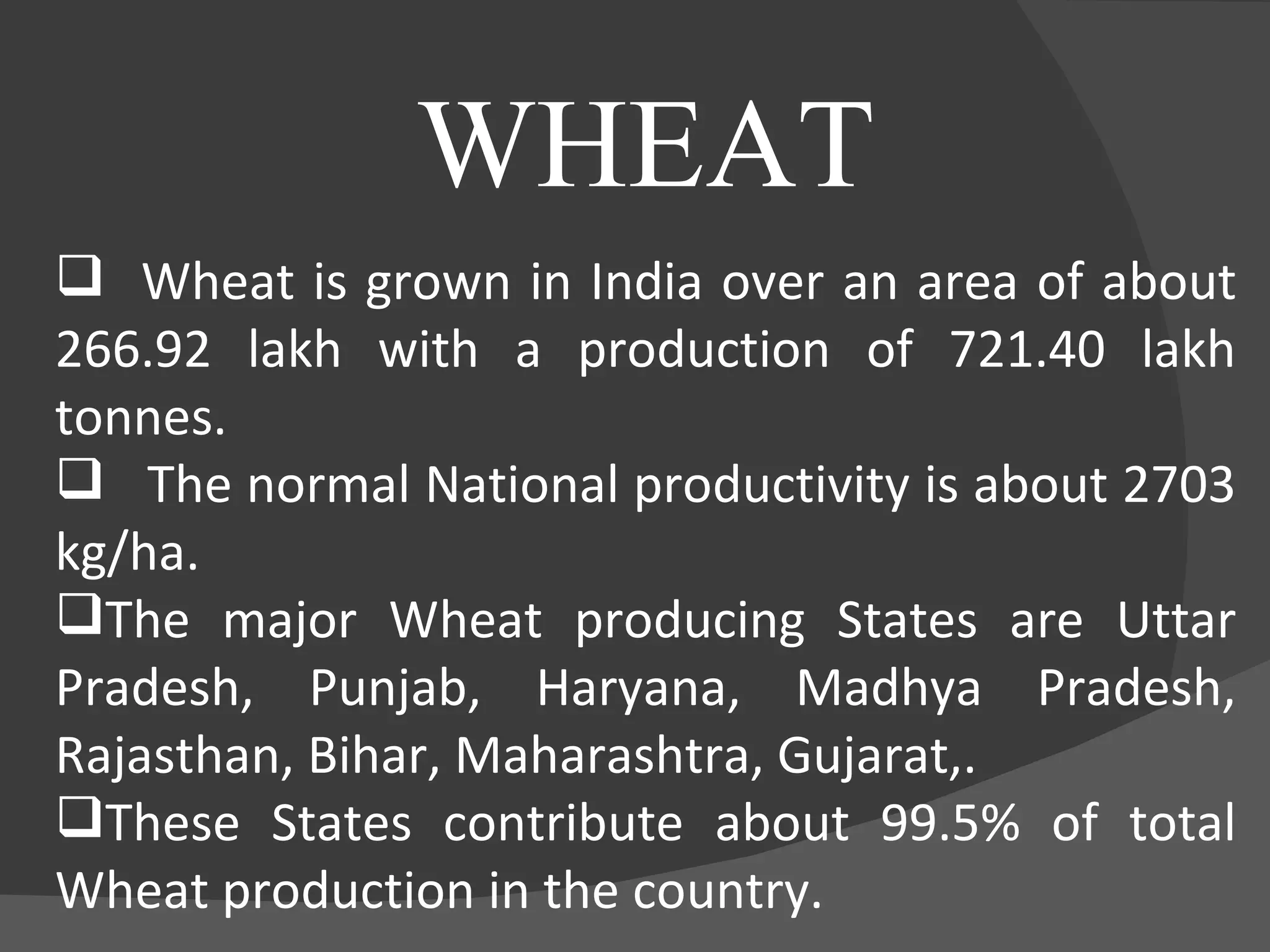 WHEAT

❑ Wheat is grown in India over an area of about 266.92 lakh with a production of 721.40 lakh tonnes.

❑ The normal National productivity is about 2703 kg/ha.

❑The major Wheat producing States are Uttar Pradesh, Punjab, Haryana, Madhya Pradesh, Rajasthan, Bihar, Maharashtra, Gujarat,.

❑These States contribute about 99.5% of total Wheat production in the country.